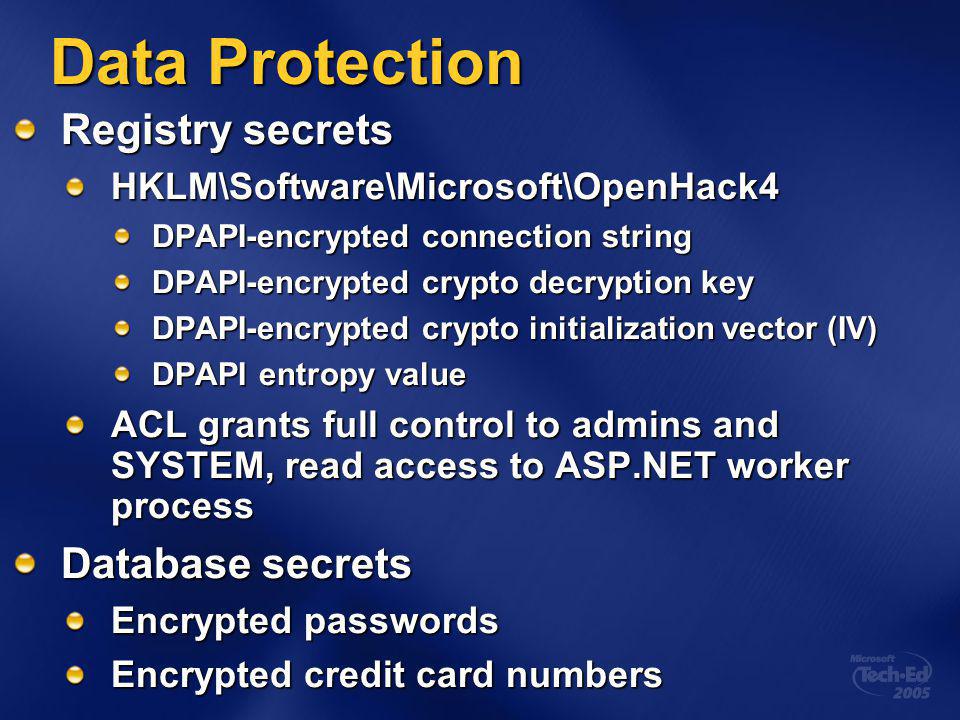 Data Protection

Registry secrets

HKLM\Software\Microsoft\OpenHack4

DPAPI-encrypted connection string

DPAPI-encrypted crypto decryption key

DPAPI-encrypted crypto initialization vector (IV)

DPAPI entropy value

ACL grants full control to admins and SYSTEM, read access to ASP.NET worker process

Database secrets

Encrypted passwords

Encrypted credit card numbers

Microsoft Tech·Ed 2005